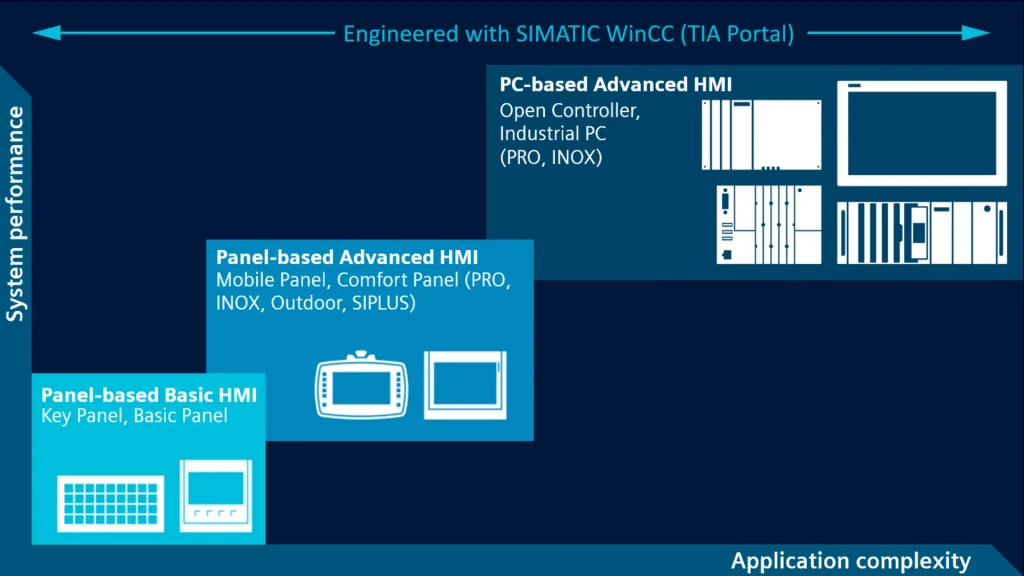 Engineered with SIMATIC WinCC (TIA Portal)

System performance

PC-based Advanced HMI
Open Controller, Industrial PC (PRO, INOX)

Panel-based Advanced HMI
Mobile Panel, Comfort Panel (PRO, INOX, Outdoor, SIPLUS)

Panel-based Basic HMI
Key Panel, Basic Panel

Application complexity